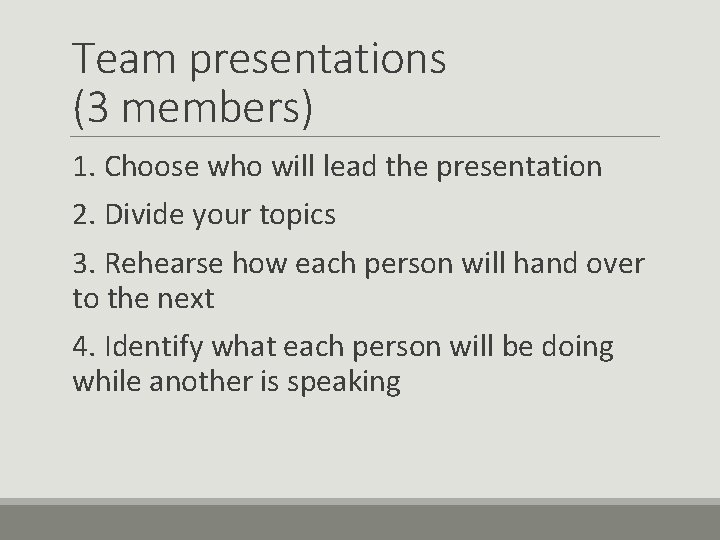 Team presentations
(3 members)

1. Choose who will lead the presentation

2. Divide your topics

3. Rehearse how each person will hand over to the next

4. Identify what each person will be doing while another is speaking